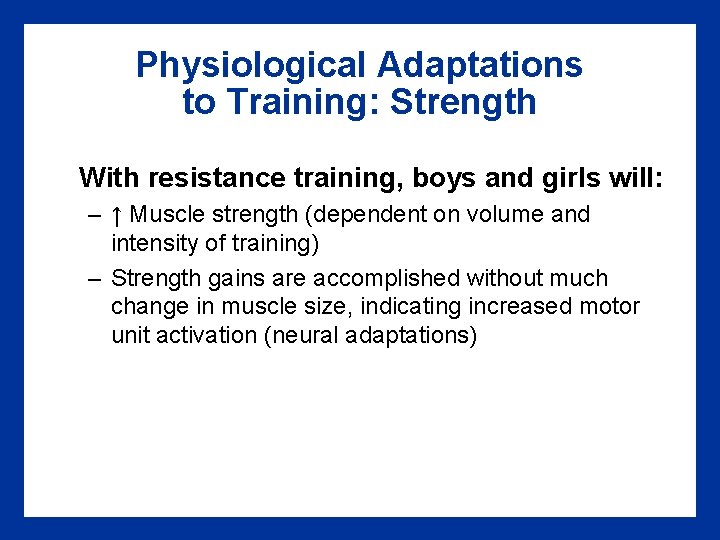 Physiological Adaptations to Training: Strength

With resistance training, boys and girls will:

– ↑ Muscle strength (dependent on volume and intensity of training)

– Strength gains are accomplished without much change in muscle size, indicating increased motor unit activation (neural adaptations)